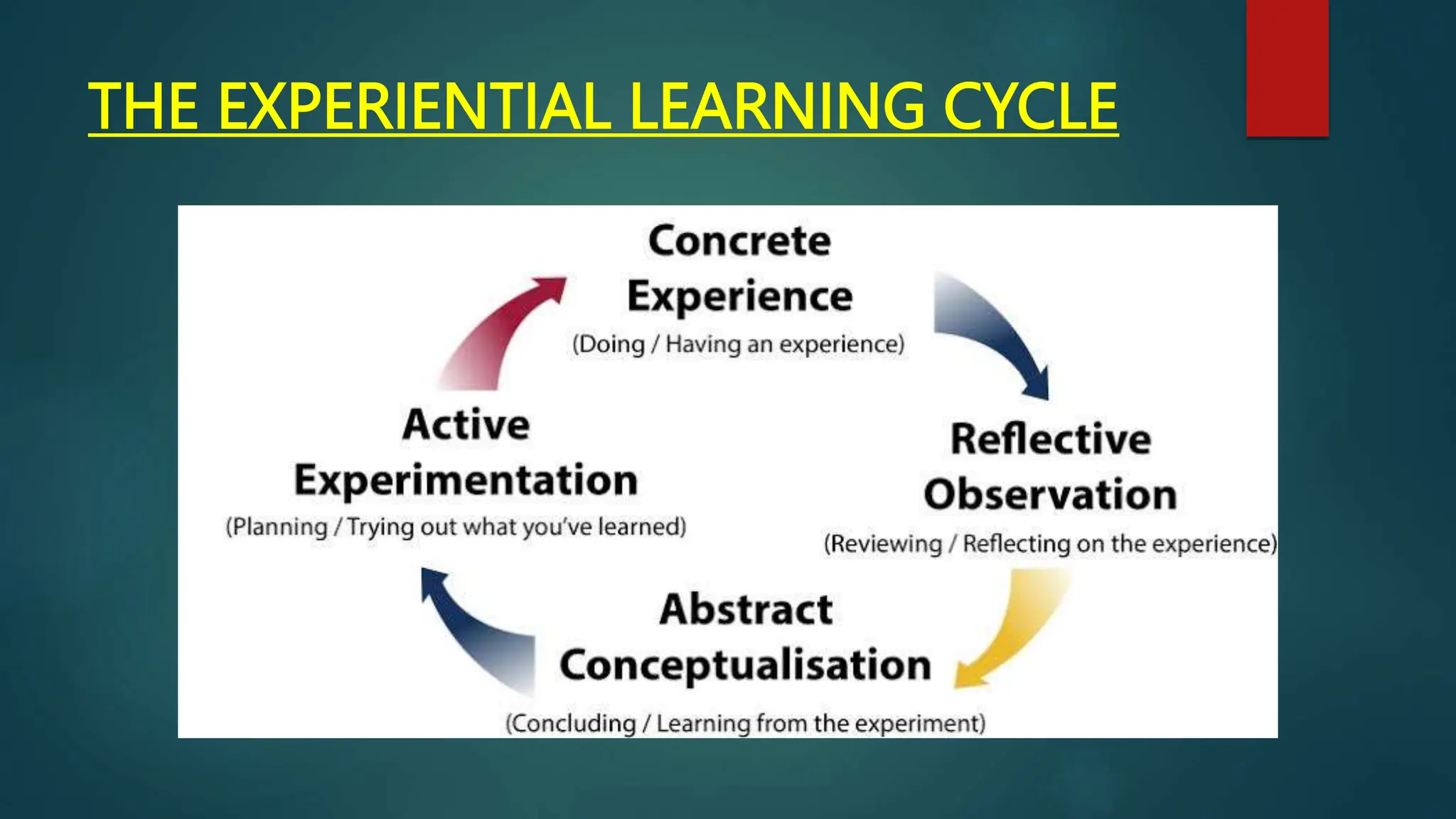 THE EXPERIENTIAL LEARNING CYCLE

Concrete Experience
(Doing / Having an experience)

Reflective Observation
(Reviewing / Reflecting on the experience)

Abstract Conceptualisation
(Concluding / Learning from the experiment)

Active Experimentation
(Planning / Trying out what you've learned)